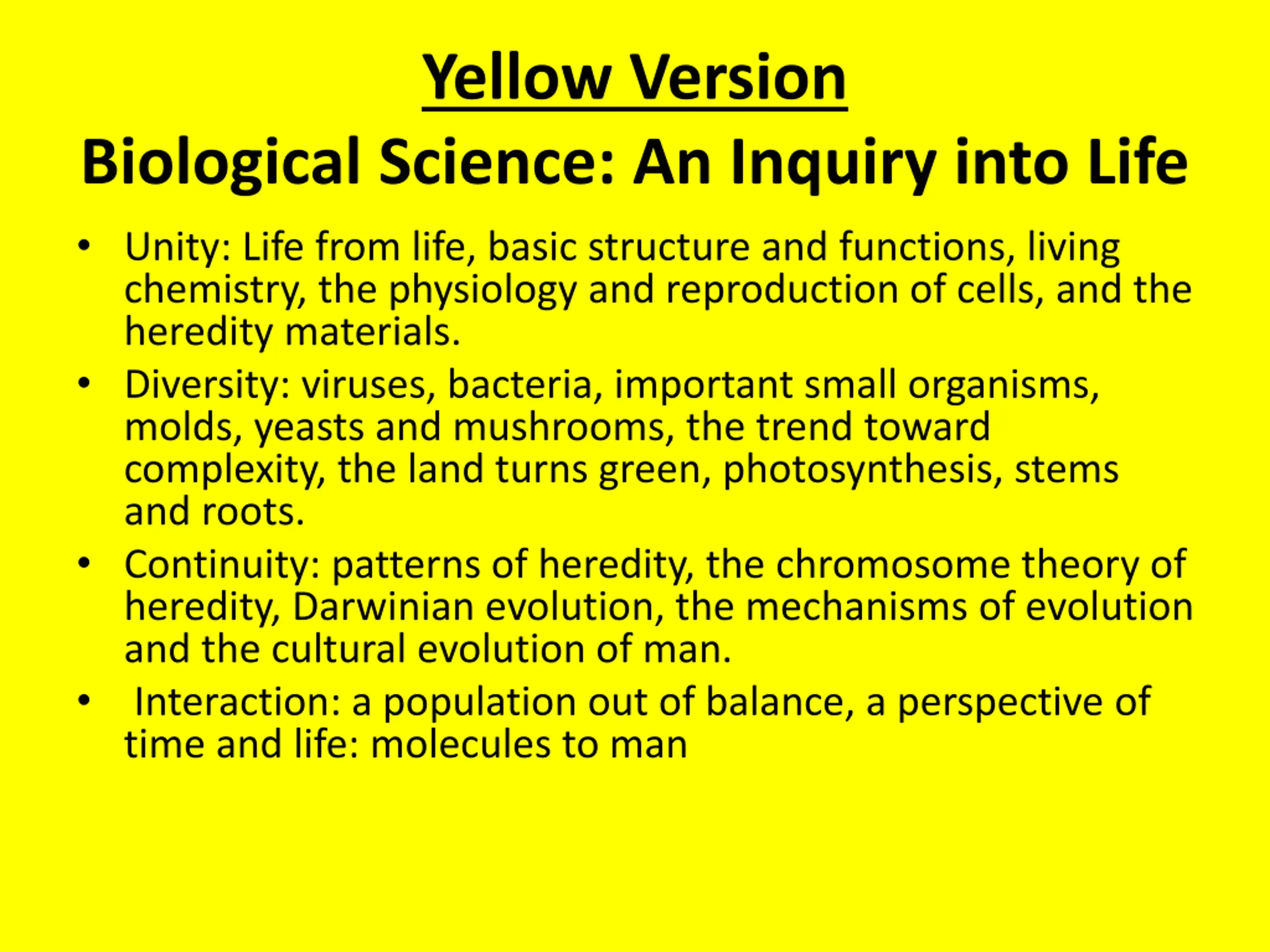 Yellow Version

Biological Science: An Inquiry into Life

• Unity: Life from life, basic structure and functions, living chemistry, the physiology and reproduction of cells, and the heredity materials.

• Diversity: viruses, bacteria, important small organisms, molds, yeasts and mushrooms, the trend toward complexity, the land turns green, photosynthesis, stems and roots.

• Continuity: patterns of heredity, the chromosome theory of heredity, Darwinian evolution, the mechanisms of evolution and the cultural evolution of man.

• Interaction: a population out of balance, a perspective of time and life: molecules to man